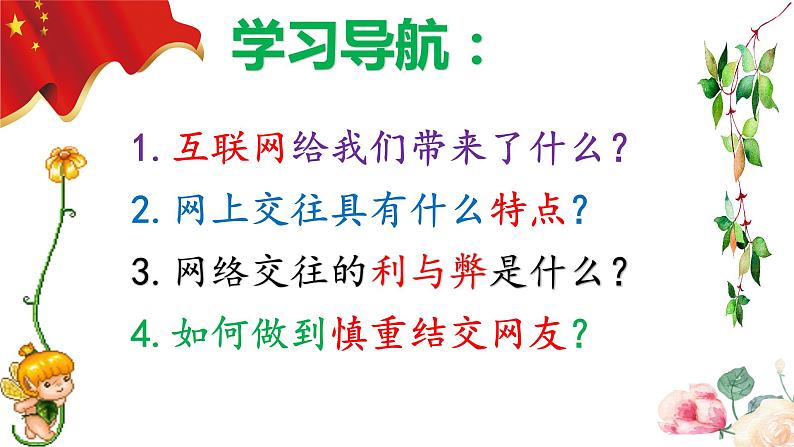 学习导航：

1. 互联网给我们带来了什么？

2. 网上交往具有什么特点？

3. 网络交往的利与弊是什么？

4. 如何做到慎重结交网友？